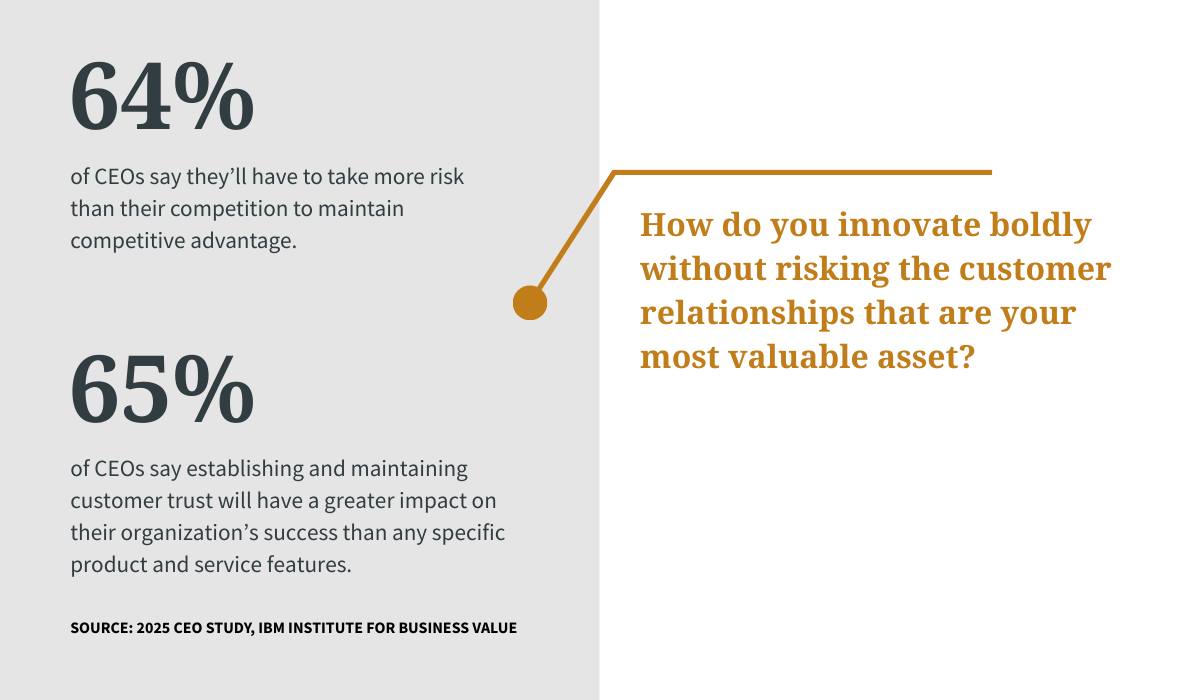 64%

of CEOs say they’ll have to take more risk than their competition to maintain competitive advantage.

65%

of CEOs say establishing and maintaining customer trust will have a greater impact on their organization’s success than any specific product and service features.

SOURCE: 2025 CEO STUDY, IBM INSTITUTE FOR BUSINESS VALUE

How do you innovate boldly without risking the customer relationships that are your most valuable asset?